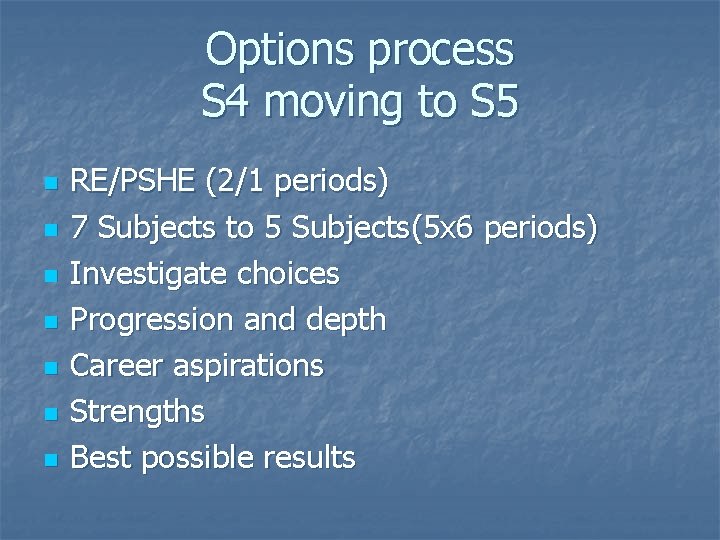 Options process
S4 moving to S5

- RE/PSHE (2/1 periods)
- 7 Subjects to 5 Subjects(5x6 periods)
- Investigate choices
- Progression and depth
- Career aspirations
- Strengths
- Best possible results